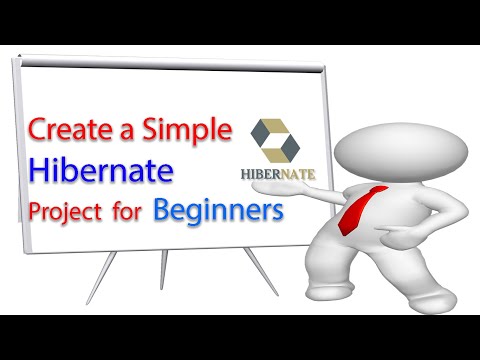 Create a Simple
Hibernate
Project for Beginners

HIBERNATE